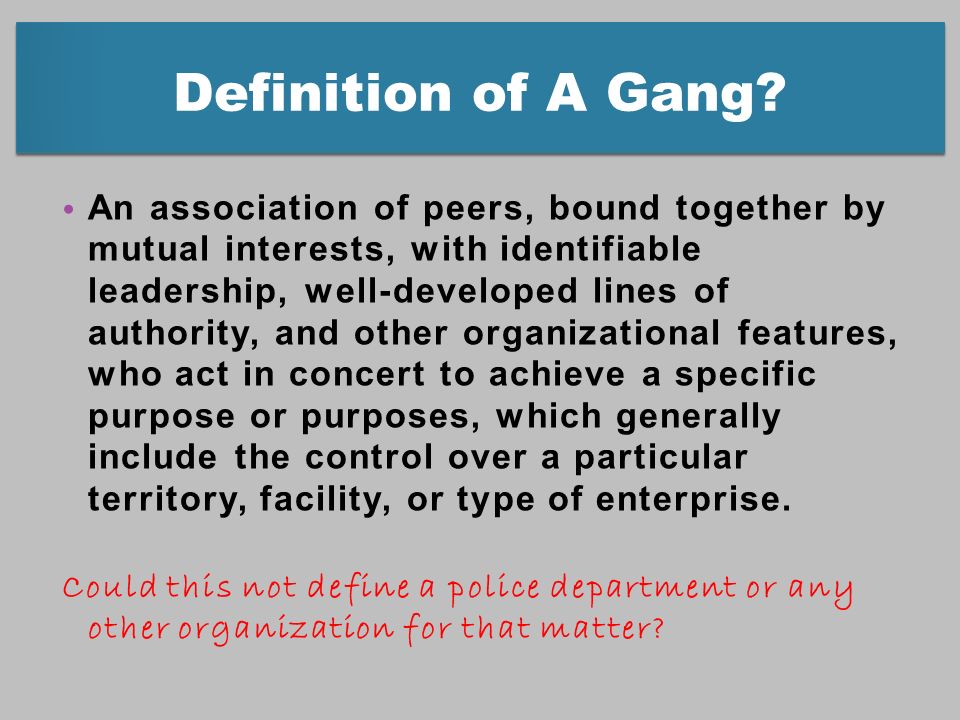 Definition of A Gang?

• An association of peers, bound together by mutual interests, with identifiable leadership, well-developed lines of authority, and other organizational features, who act in concert to achieve a specific purpose or purposes, which generally include the control over a particular territory, facility, or type of enterprise.

Could this not define a police department or any other organization for that matter?